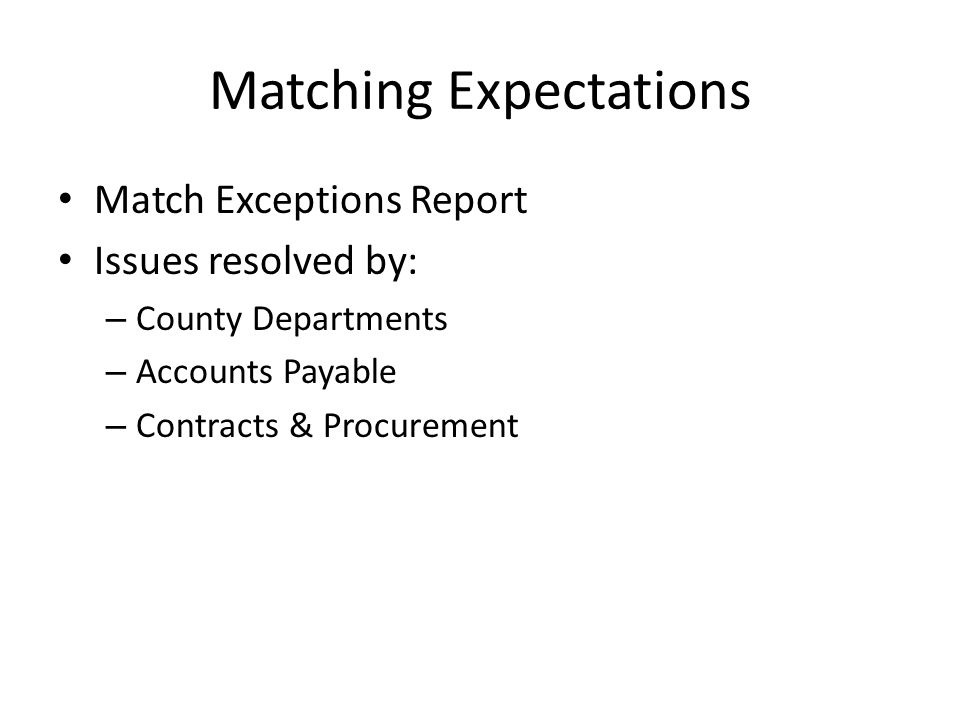 Matching Expectations

• Match Exceptions Report
• Issues resolved by:
  – County Departments
  – Accounts Payable
  – Contracts & Procurement